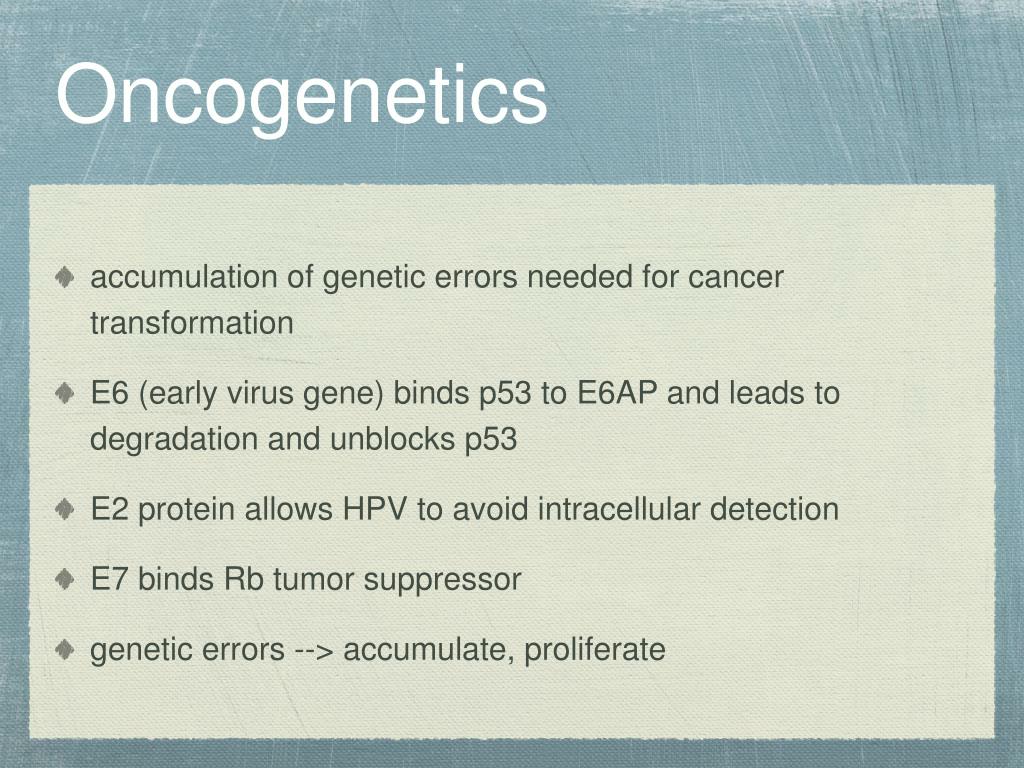 Oncogenetics

accumulation of genetic errors needed for cancer transformation

E6 (early virus gene) binds p53 to E6AP and leads to degradation and unblocks p53

E2 protein allows HPV to avoid intracellular detection

E7 binds Rb tumor suppressor

genetic errors --> accumulate, proliferate